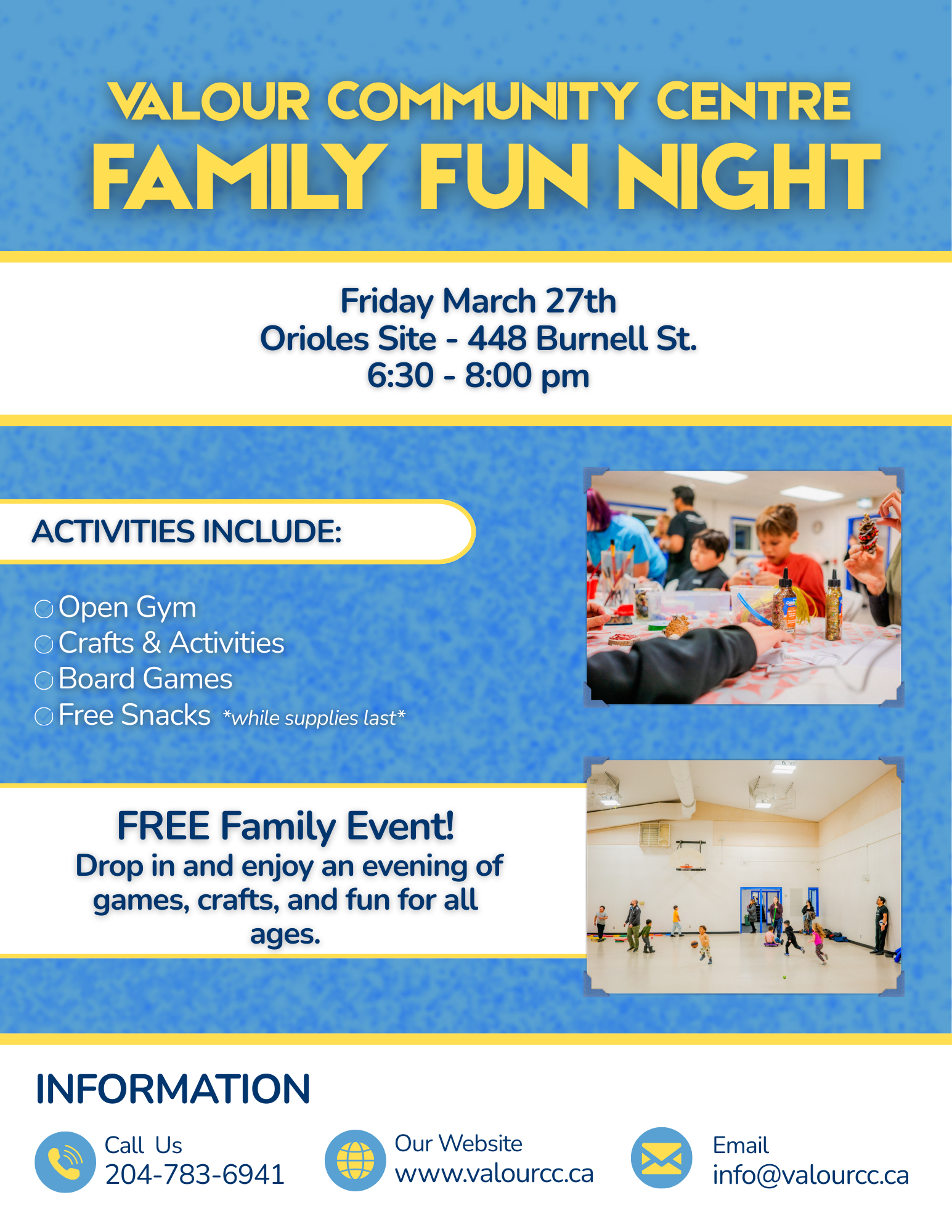 VALOUR COMMUNITY CENTRE
FAMILY FUN NIGHT

Friday March 27th
Orioles Site - 448 Burnell St.
6:30 - 8:00 pm

ACTIVITIES INCLUDE:

Open Gym
Crafts & Activities
Board Games
Free Snacks *while supplies last*

FREE Family Event!
Drop in and enjoy an evening of games, crafts, and fun for all ages.

INFORMATION

Call Us
204-783-6941

Our Website
www.valourcc.ca

Email
info@valourcc.ca